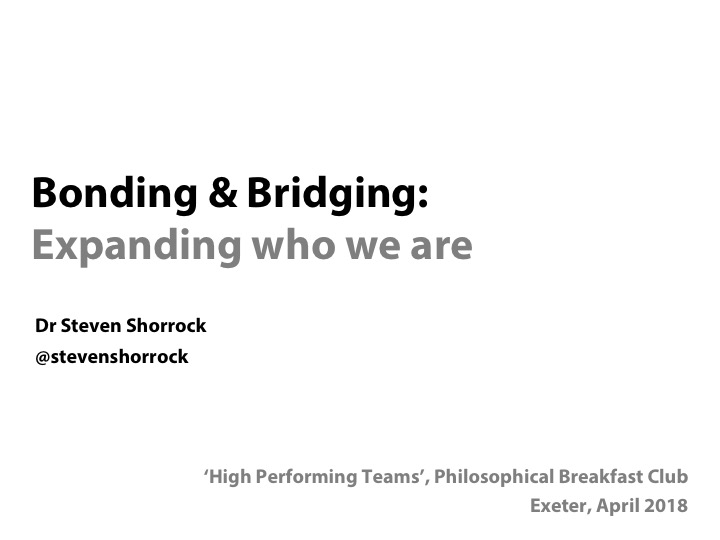 Bonding & Bridging:
Expanding who we are

Dr Steven Shorrock
@stevenshorrock

‘High Performing Teams’, Philosophical Breakfast Club
Exeter, April 2018